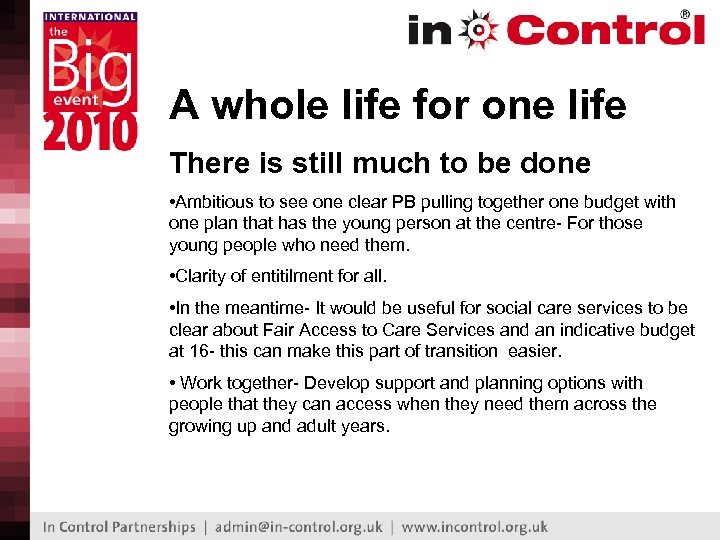 INTERNATIONAL
the
Big
event
2010

in Control®

A whole life for one life

There is still much to be done

•Ambitious to see one clear PB pulling together one budget with one plan that has the young person at the centre- For those young people who need them.

•Clarity of entitilment for all.

•In the meantime- It would be useful for social care services to be clear about Fair Access to Care Services and an indicative budget at 16- this can make this part of transition easier.

• Work together- Develop support and planning options with people that they can access when they need them across the growing up and adult years.

In Control Partnerships | admin@in-control.org.uk | www.incontrol.org.uk